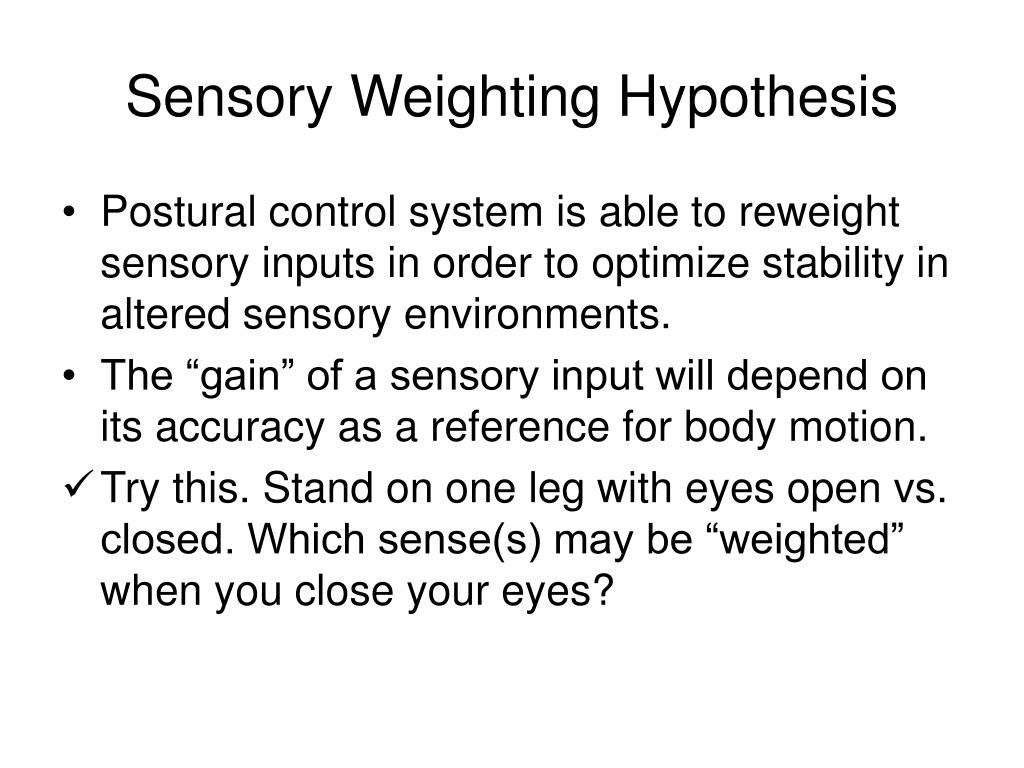 Sensory Weighting Hypothesis

• Postural control system is able to reweight sensory inputs in order to optimize stability in altered sensory environments.

• The “gain” of a sensory input will depend on its accuracy as a reference for body motion.

✓ Try this. Stand on one leg with eyes open vs. closed. Which sense(s) may be “weighted” when you close your eyes?